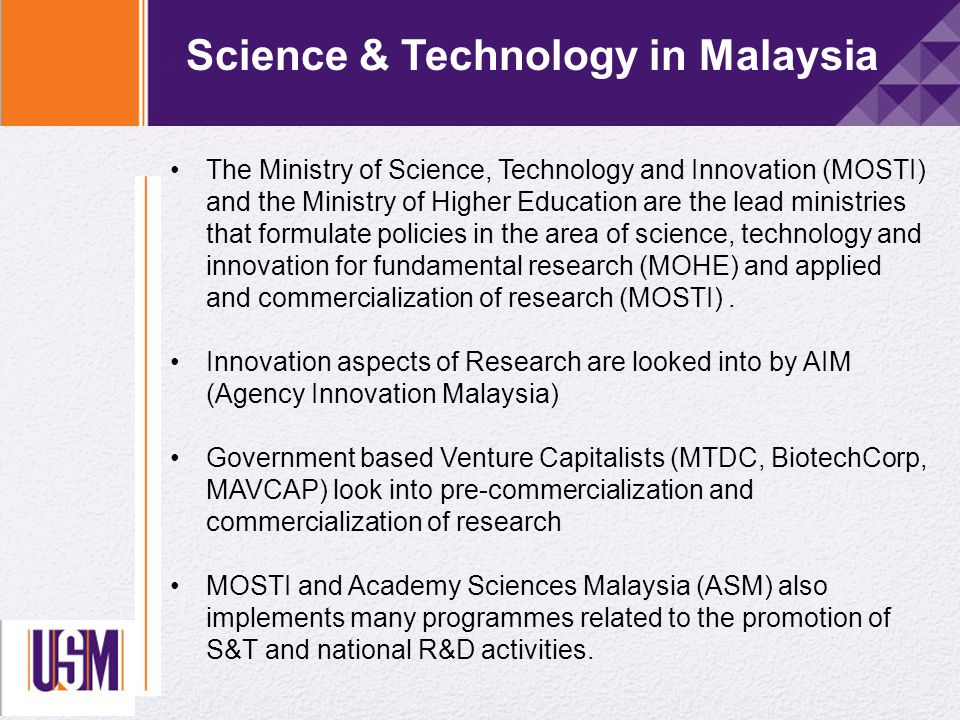 Science & Technology in Malaysia

• The Ministry of Science, Technology and Innovation (MOSTI) and the Ministry of Higher Education are the lead ministries that formulate policies in the area of science, technology and innovation for fundamental research (MOHE) and applied and commercialization of research (MOSTI) .

• Innovation aspects of Research are looked into by AIM (Agency Innovation Malaysia)

• Government based Venture Capitalists (MTDC, BiotechCorp, MAVCAP) look into pre-commercialization and commercialization of research

• MOSTI and Academy Sciences Malaysia (ASM) also implements many programmes related to the promotion of S&T and national R&D activities.

USM